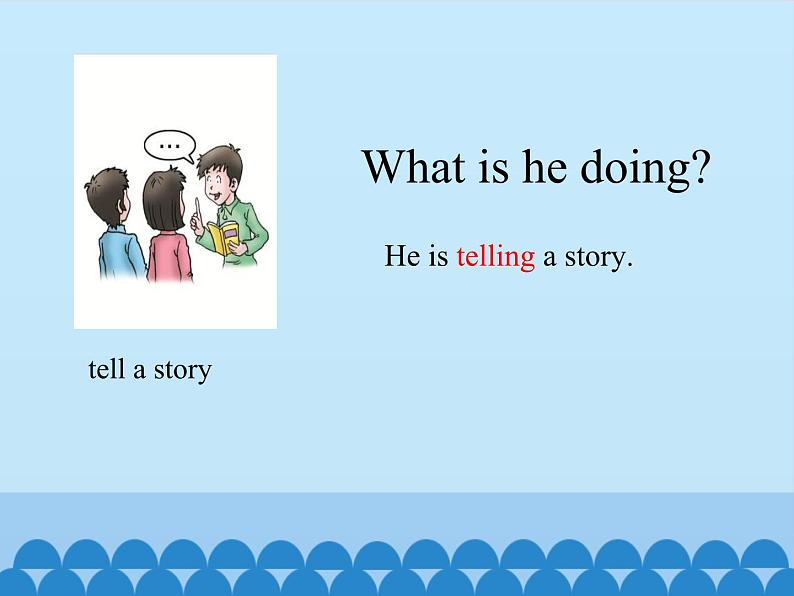 ...

What is he doing?

He is telling a story.

tell a story